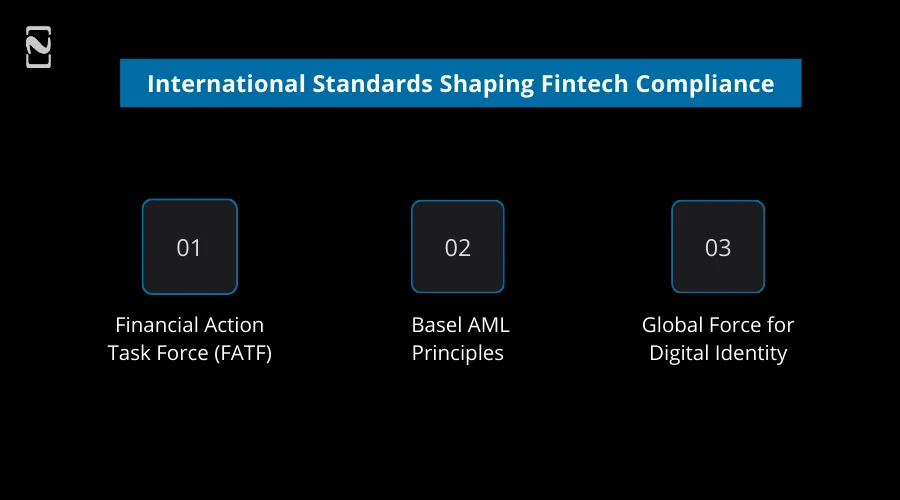 International Standards Shaping Fintech Compliance

01

Financial Action Task Force (FATF)

02

Basel AML Principles

03

Global Force for Digital Identity